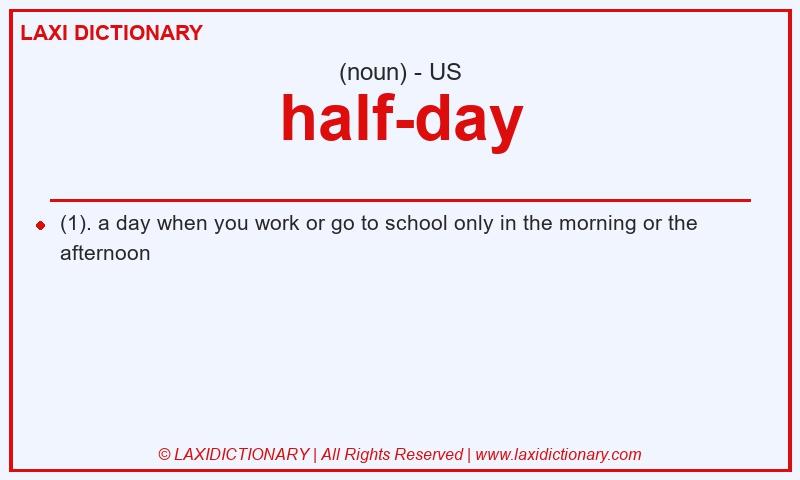 LAXI DICTIONARY

(noun) - US

half-day

(1). a day when you work or go to school only in the morning or the afternoon

© LAXIDICTIONARY | All Rights Reserved | www.laxidictionary.com